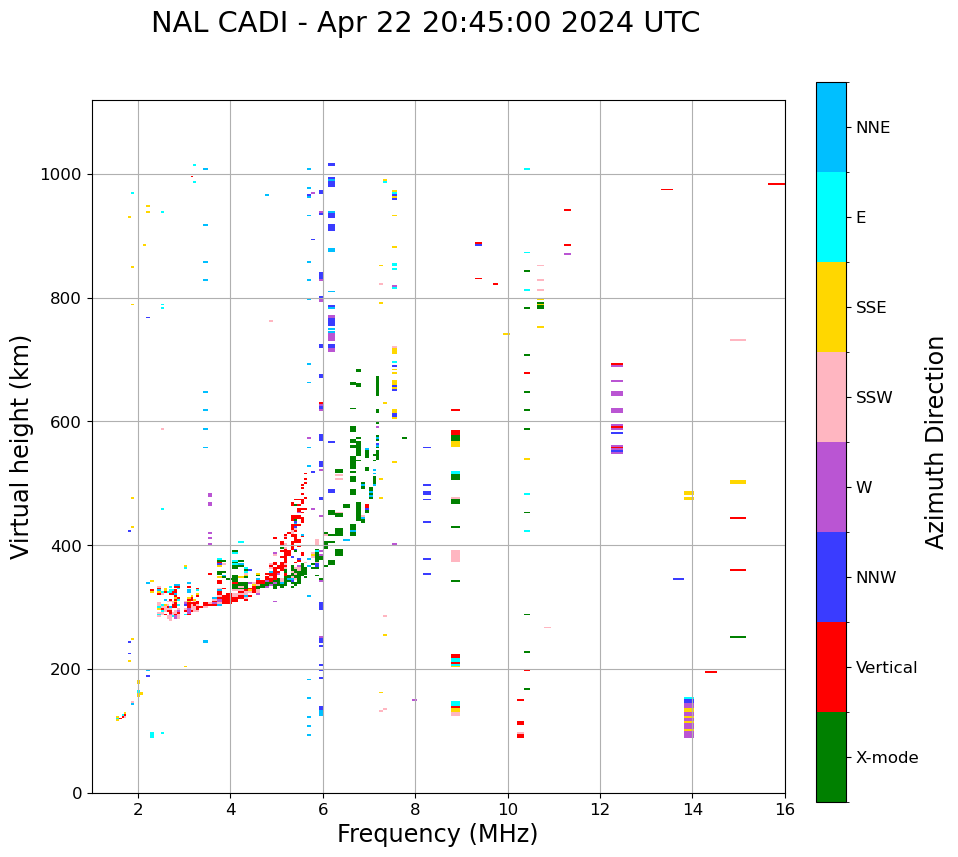 NAL CADI - Apr 22 20:45:00 2024 UTC

Virtual height (km)

1000
800
600
400
200
0

2
4
6
8
10
12
14
16

Frequency (MHz)

NNE
E
SSE
SSW
W
NNW
Vertical
X-mode

Azimuth Direction